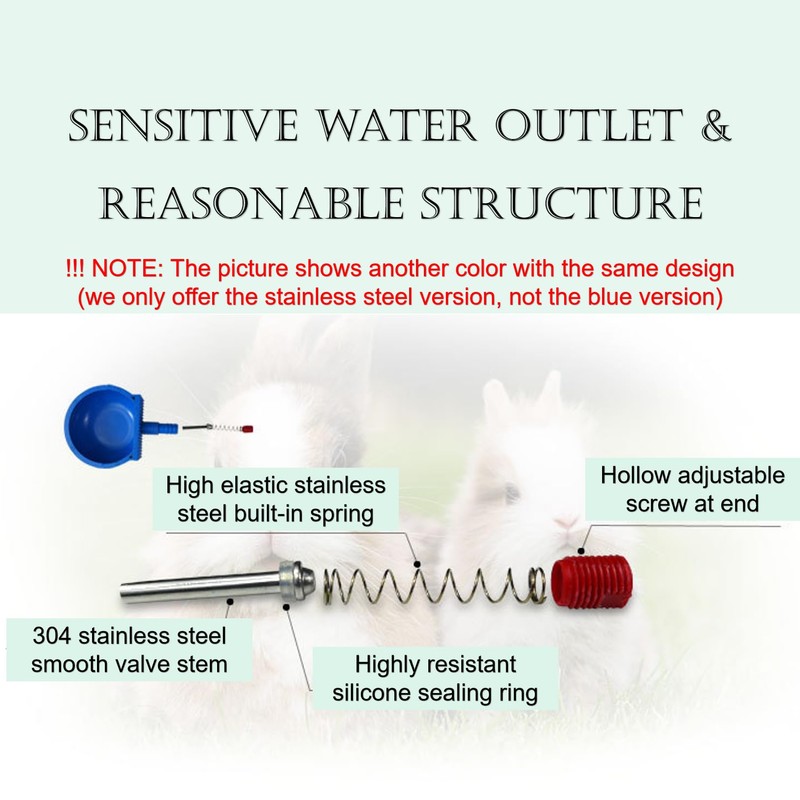 SENSITIVE WATER OUTLET &
REASONABLE STRUCTURE

!!! NOTE: The picture shows another color with the same design (we only offer the stainless steel version, not the blue version)

High elastic stainless steel built-in spring

Hollow adjustable screw at end

304 stainless steel smooth valve stem

Highly resistant silicone sealing ring